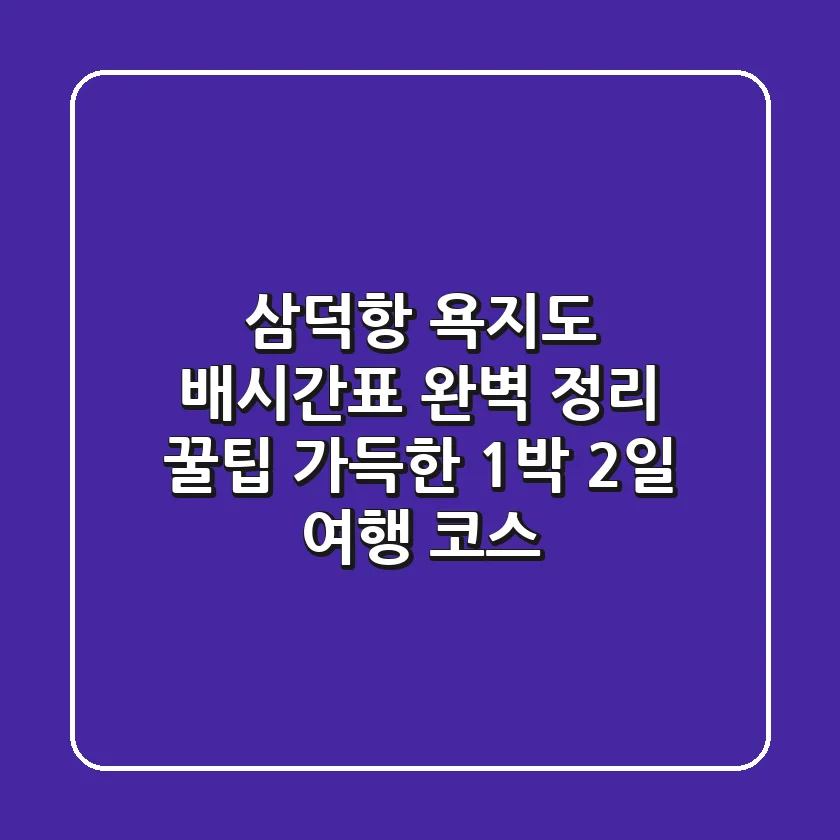 삼덕항 욕지도
배시간표 완벽 정리
꿀팁 가득한 1박 2일
여행 코스